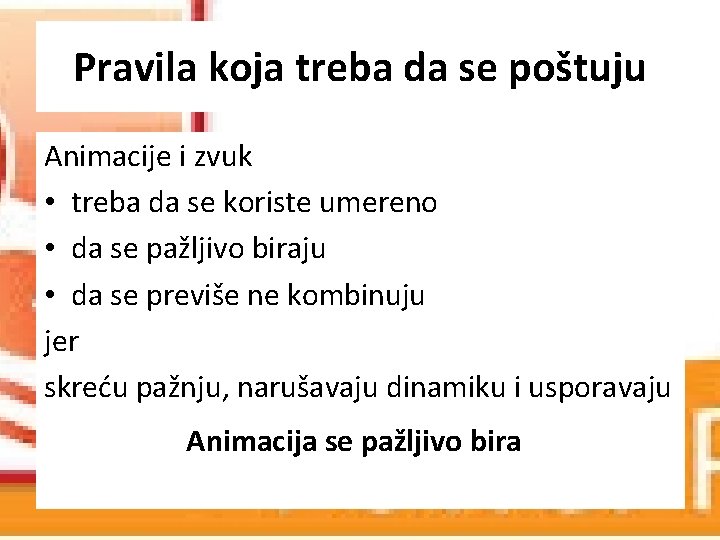 Pravila koja treba da se poštuju

Animacije i zvuk
• treba da se koriste umereno
• da se pažljivo biraju
• da se previše ne kombinuju
jer
skreću pažnju, narušavaju dinamiku i usporavaju

Animacija se pažljivo bira